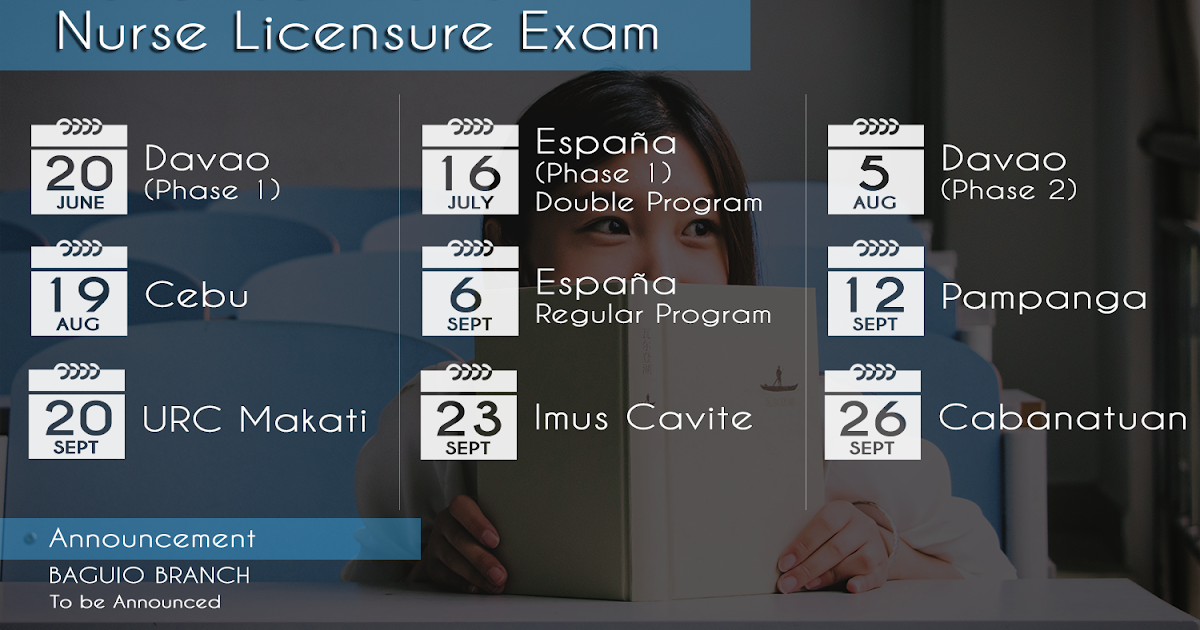 Nurse Licensure Exam

20 JUNE Davao (Phase 1)

19 AUG Cebu

20 SEPT URC Makati

16 JULY España (Phase 1) Double Program

6 SEPT España Regular Program

23 SEPT Imus Cavite

5 AUG Davao (Phase 2)

12 SEPT Pampanga

26 SEPT Cabanatuan

Announcement

BAGUIO BRANCH

To be Announced